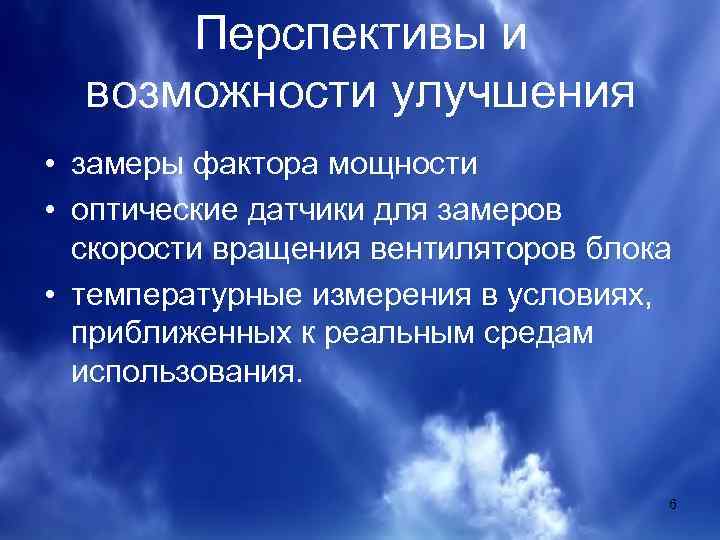 Перспективы и возможности улучшения

• замеры фактора мощности
• оптические датчики для замеров скорости вращения вентиляторов блока
• температурные измерения в условиях, приближенных к реальным средам использования.

6